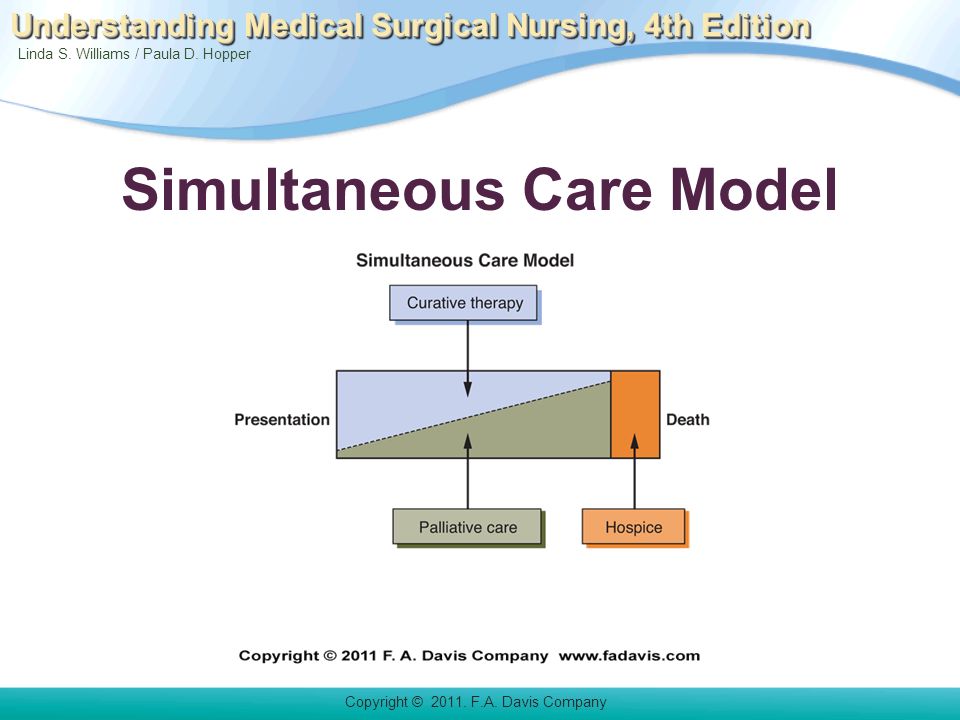 Understanding Medical Surgical Nursing, 4th Edition
Linda S. Williams / Paula D. Hopper

Simultaneous Care Model

Simultaneous Care Model

Curative therapy

Presentation

Death

Palliative care

Hospice

Copyright © 2011 F. A. Davis Company www.fadavis.com

Copyright © 2011. F.A. Davis Company